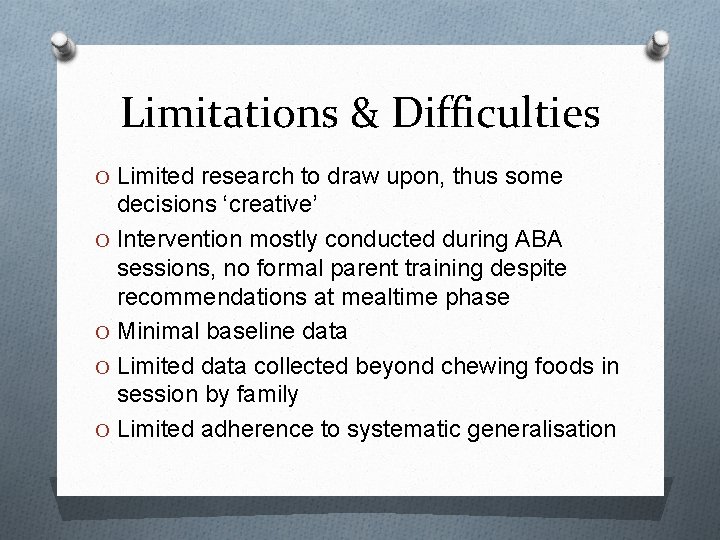 Limitations & Difficulties

O Limited research to draw upon, thus some decisions ‘creative’

O Intervention mostly conducted during ABA sessions, no formal parent training despite recommendations at mealtime phase

O Minimal baseline data

O Limited data collected beyond chewing foods in session by family

O Limited adherence to systematic generalisation